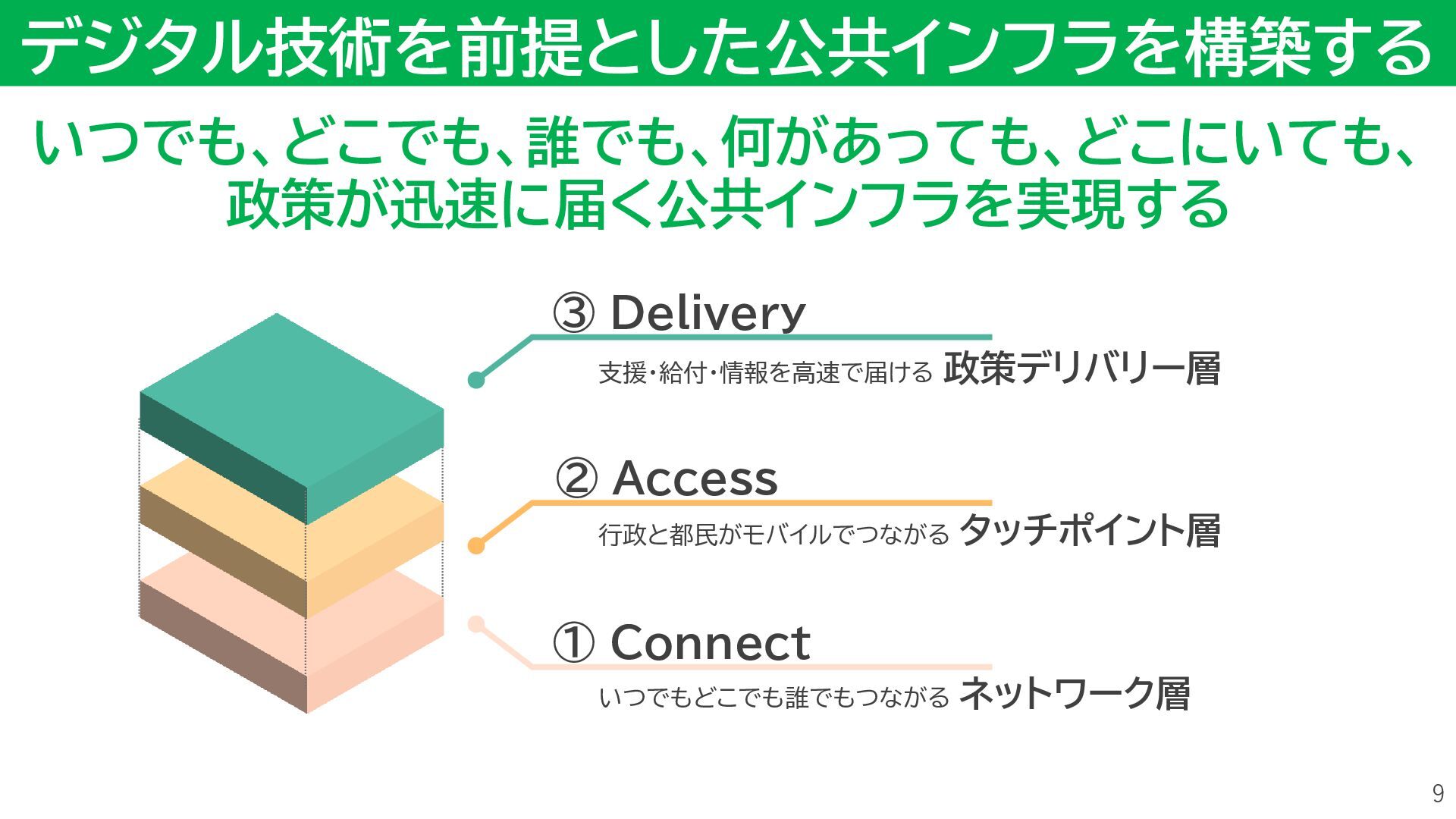 デジタル技術を前提とした公共インフラを構築する

いつでも、どこでも、誰でも、何があっても、どこにいても、政策が迅速に届く公共インフラを実現する

③ Delivery

支援・給付・情報を高速で届ける 政策デリバリー層

② Access

行政と都民がモバイルでつながる タッチポイント層

① Connect

いつでもどこでも誰でもつながる ネットワーク層

9